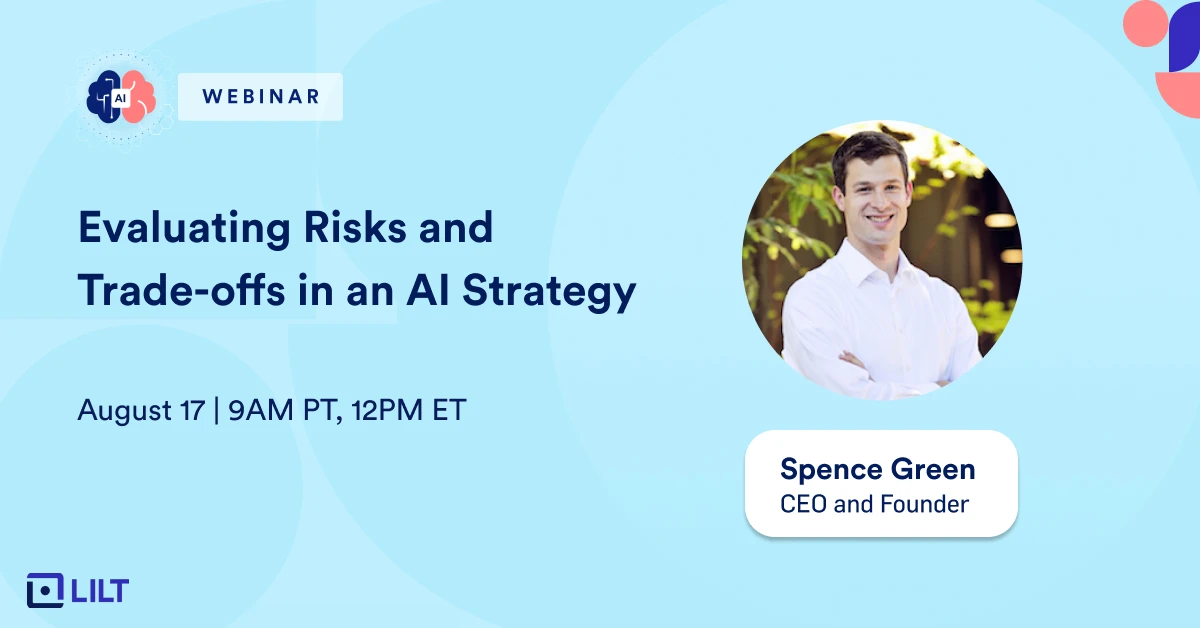 AI

WEBINAR

Evaluating Risks and Trade-offs in an AI Strategy

August 17 | 9AM PT, 12PM ET

Spence Green
CEO and Founder

LILT